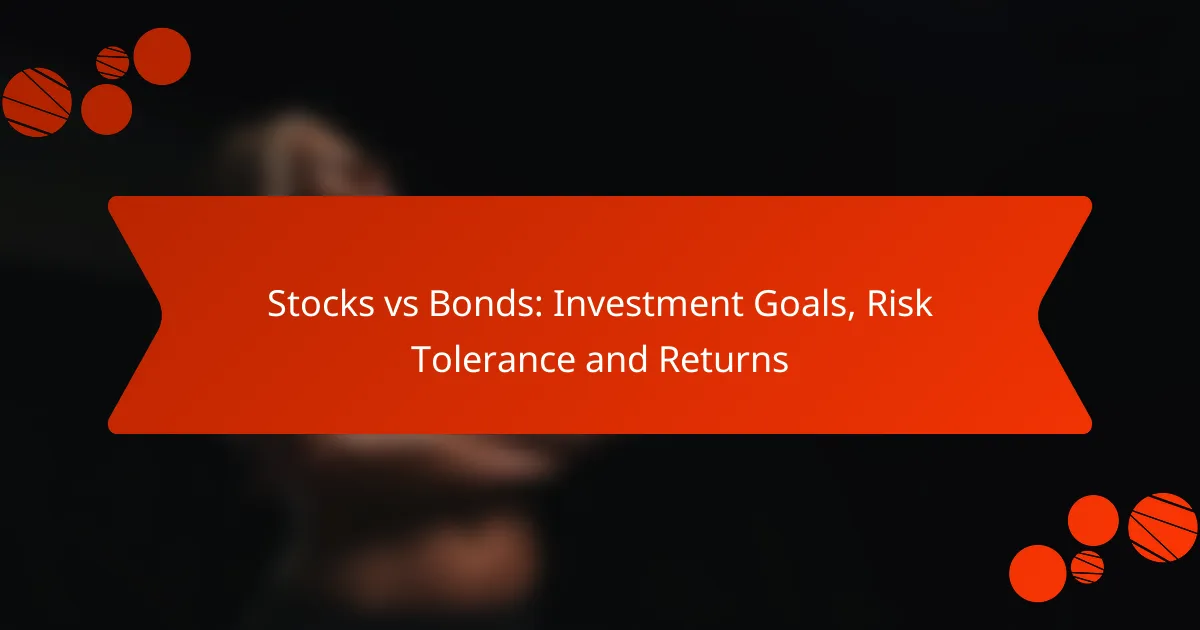 Stocks vs Bonds: Investment Goals, Risk Tolerance and Returns